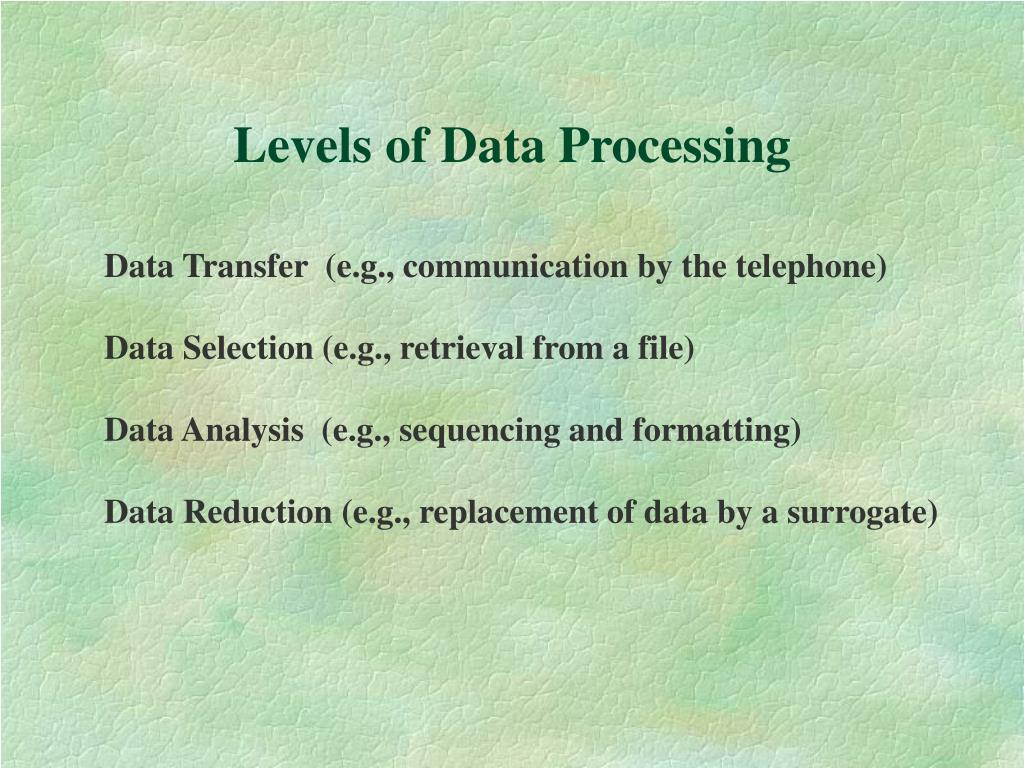 Levels of Data Processing

Data Transfer (e.g., communication by the telephone)

Data Selection (e.g., retrieval from a file)

Data Analysis (e.g., sequencing and formatting)

Data Reduction (e.g., replacement of data by a surrogate)